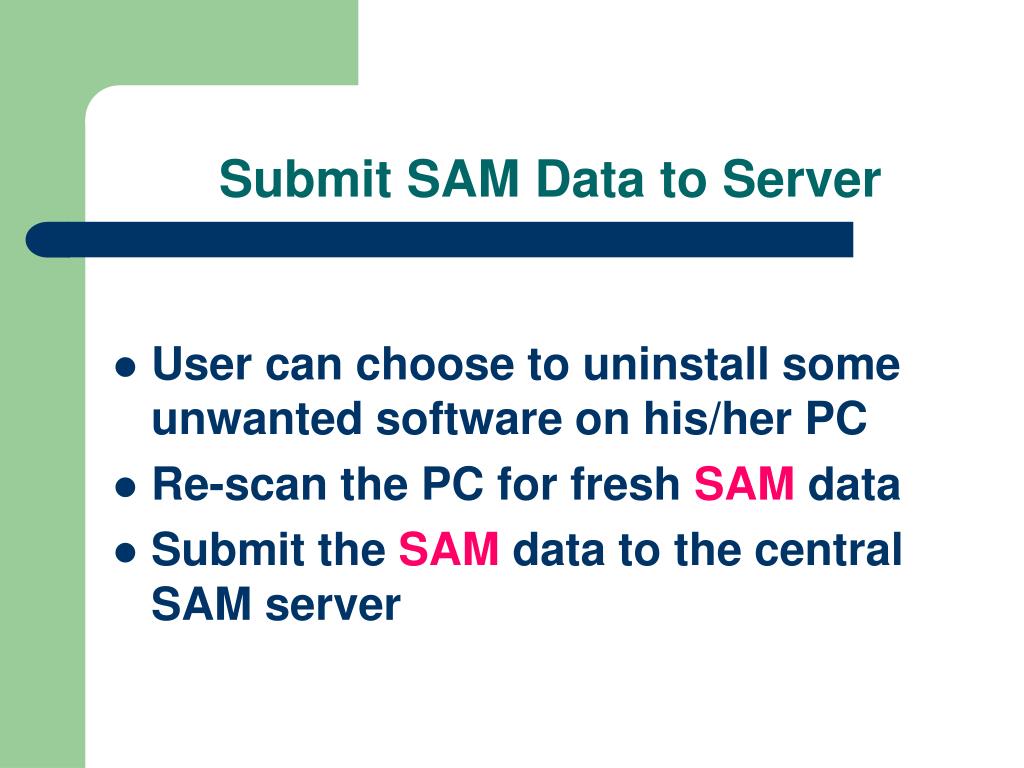 Submit SAM Data to Server

- User can choose to uninstall some unwanted software on his/her PC
- Re-scan the PC for fresh SAM data
- Submit the SAM data to the central SAM server